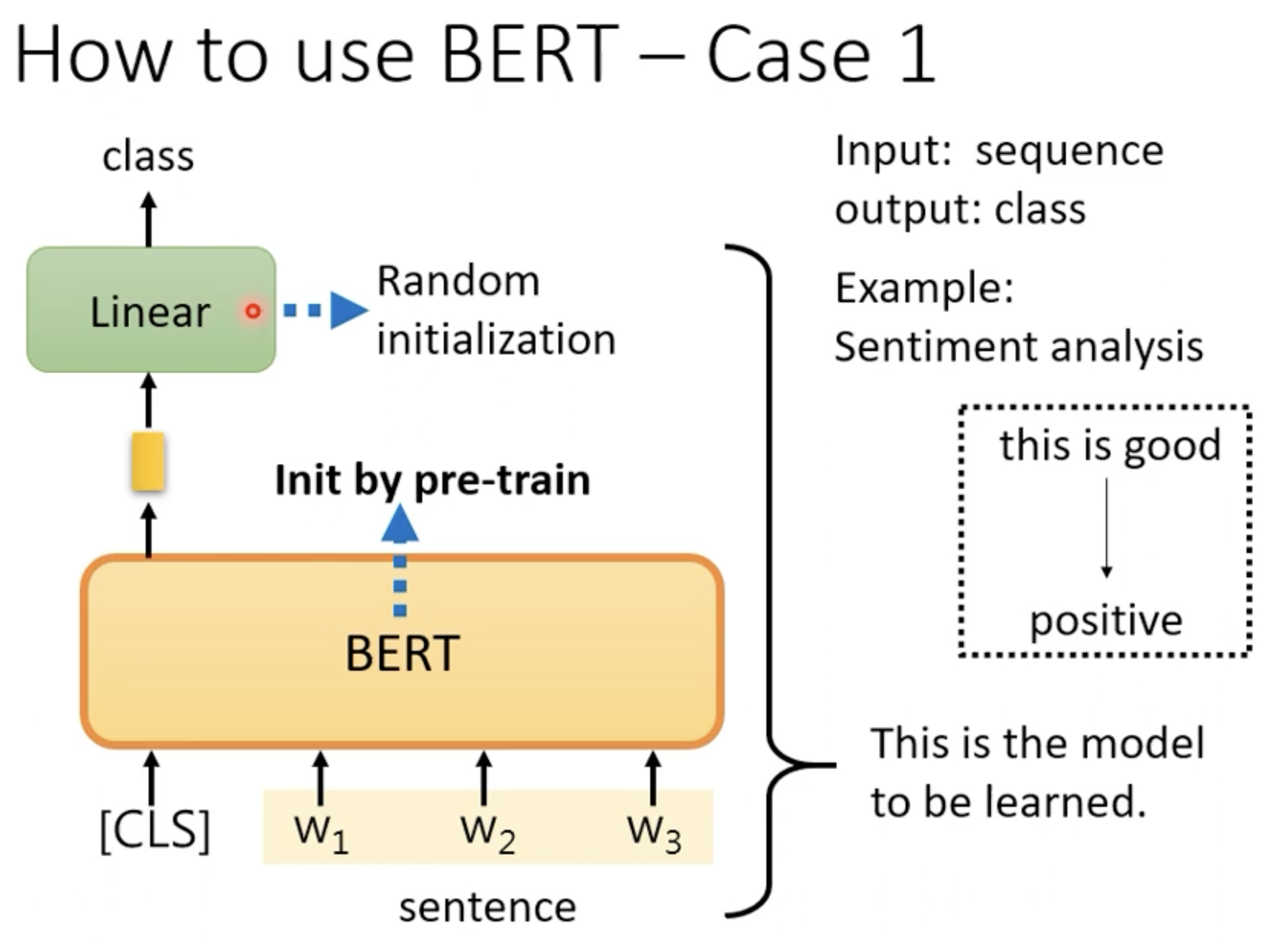 How to use BERT – Case 1

class

Linear

Random initialization

Init by pre-train

BERT

[CLS] $w_1$ $w_2$ $w_3$

sentence

Input: sequence
output: class

Example:
Sentiment analysis

this is good

positive

This is the model to be learned.